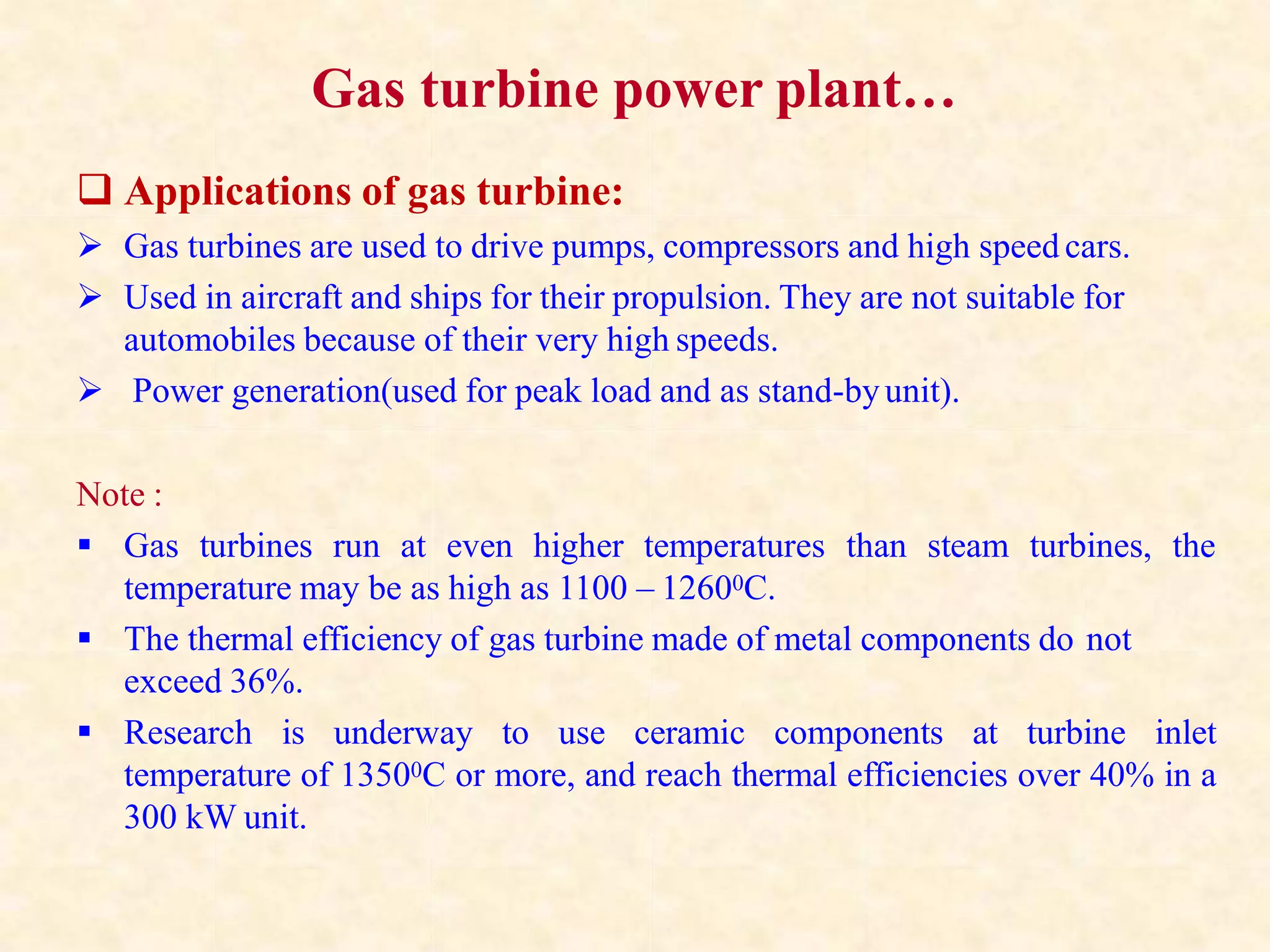 Gas turbine power plant…

❑ Applications of gas turbine:

➢ Gas turbines are used to drive pumps, compressors and high speed cars.

➢ Used in aircraft and ships for their propulsion. They are not suitable for automobiles because of their very high speeds.

➢ Power generation(used for peak load and as stand-by unit).

Note :

▪ Gas turbines run at even higher temperatures than steam turbines, the temperature may be as high as 1100 – $1260^0$C.

▪ The thermal efficiency of gas turbine made of metal components do not exceed 36%.

▪ Research is underway to use ceramic components at turbine inlet temperature of $1350^0$C or more, and reach thermal efficiencies over 40% in a 300 kW unit.